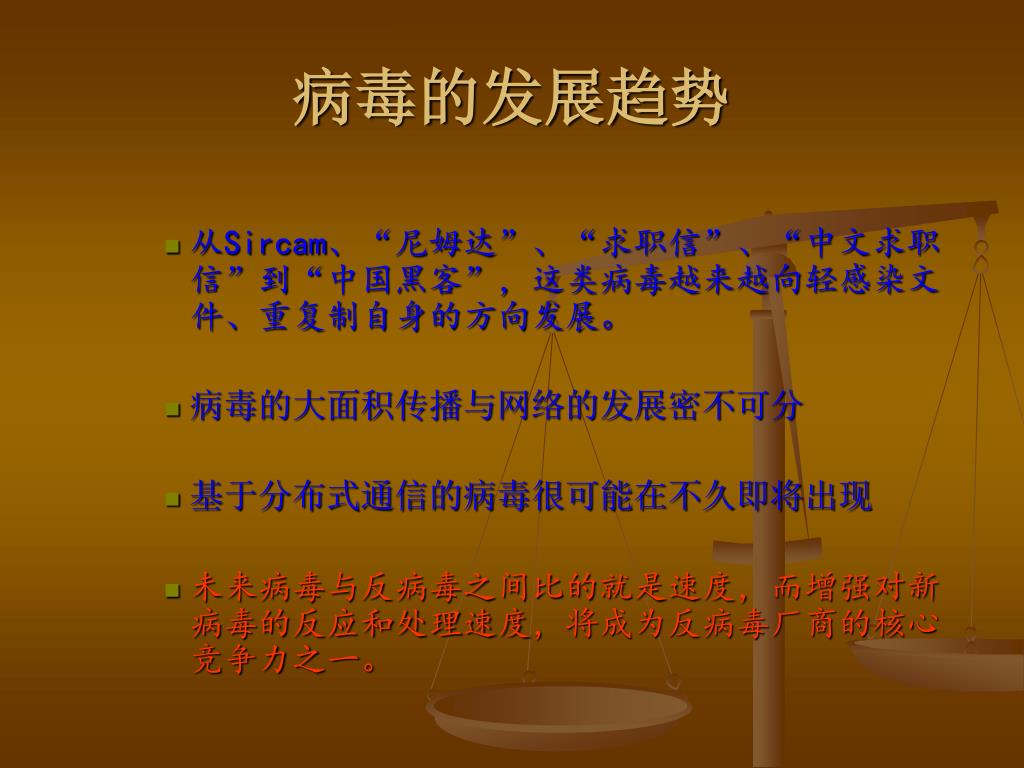 病毒的发展趋势

从Sircam、“尼姆达”、“求职信”、“中文求职信”到“中国黑客”，这类病毒越来越向轻感染文件、重复制自身的方向发展。

病毒的大面积传播与网络的发展密不可分

基于分布式通信的病毒很可能在不久即将出现

未来病毒与反病毒之间比的就是速度，而增强对新病毒的反应和处理速度，将成为反病毒厂商的核心竞争力之一。